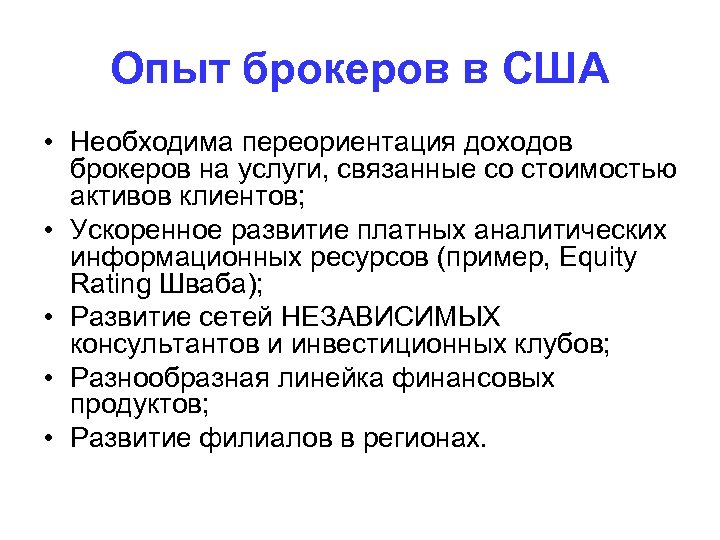 Опыт брокеров в США

• Необходима переориентация доходов брокеров на услуги, связанные со стоимостью активов клиентов;
• Ускоренное развитие платных аналитических информационных ресурсов (пример, Equity Rating Шваба);
• Развитие сетей НЕЗАВИСИМЫХ консультантов и инвестиционных клубов;
• Разнообразная линейка финансовых продуктов;
• Развитие филиалов в регионах.